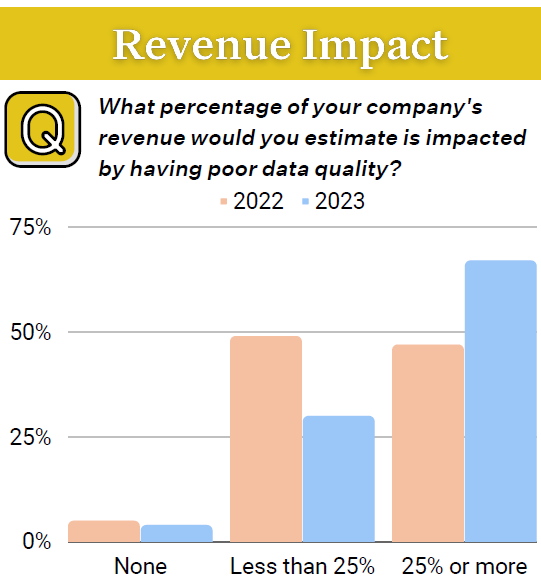 Revenue Impact

Q

What percentage of your company's revenue would you estimate is impacted by having poor data quality?

2022 2023

75%
50%
25%
0%

None
Less than 25%
25% or more